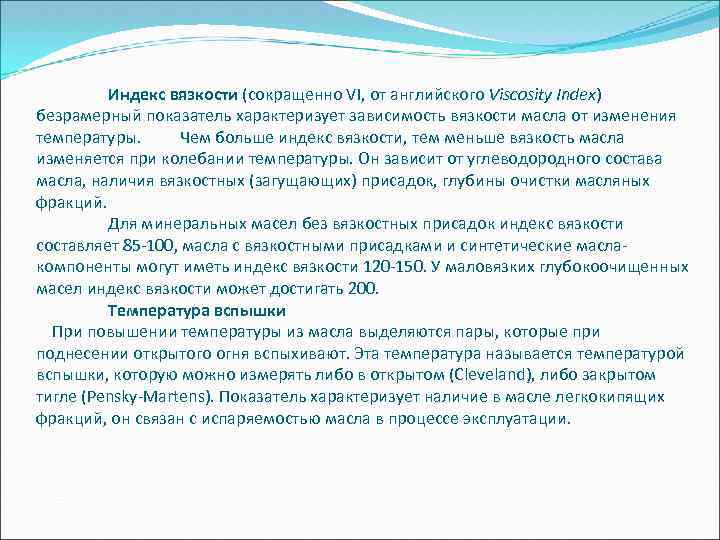 Индекс вязкости (сокращенно VI, от английского Viscosity Index) безрамерный показатель характеризует зависимость вязкости масла от изменения температуры. Чем больше индекс вязкости, тем меньше вязкость масла изменяется при колебании температуры. Он зависит от углеводородного состава масла, наличия вязкостных (загущающих) присадок, глубины очистки масляных фракций.

Для минеральных масел без вязкостных присадок индекс вязкости составляет 85-100, масла с вязкостными присадками и синтетические масла-компоненты могут иметь индекс вязкости 120-150. У маловязких глубокоочищенных масел индекс вязкости может достигать 200.

Температура вспышки

При повышении температуры из масла выделяются пары, которые при поднесении открытого огня вспыхивают. Эта температура называется температурой вспышки, которую можно измерять либо в открытом (Cleveland), либо закрытом тигле (Pensky-Martens). Показатель характеризует наличие в масле легкокипящих фракций, он связан с испаряемостью масла в процессе эксплуатации.